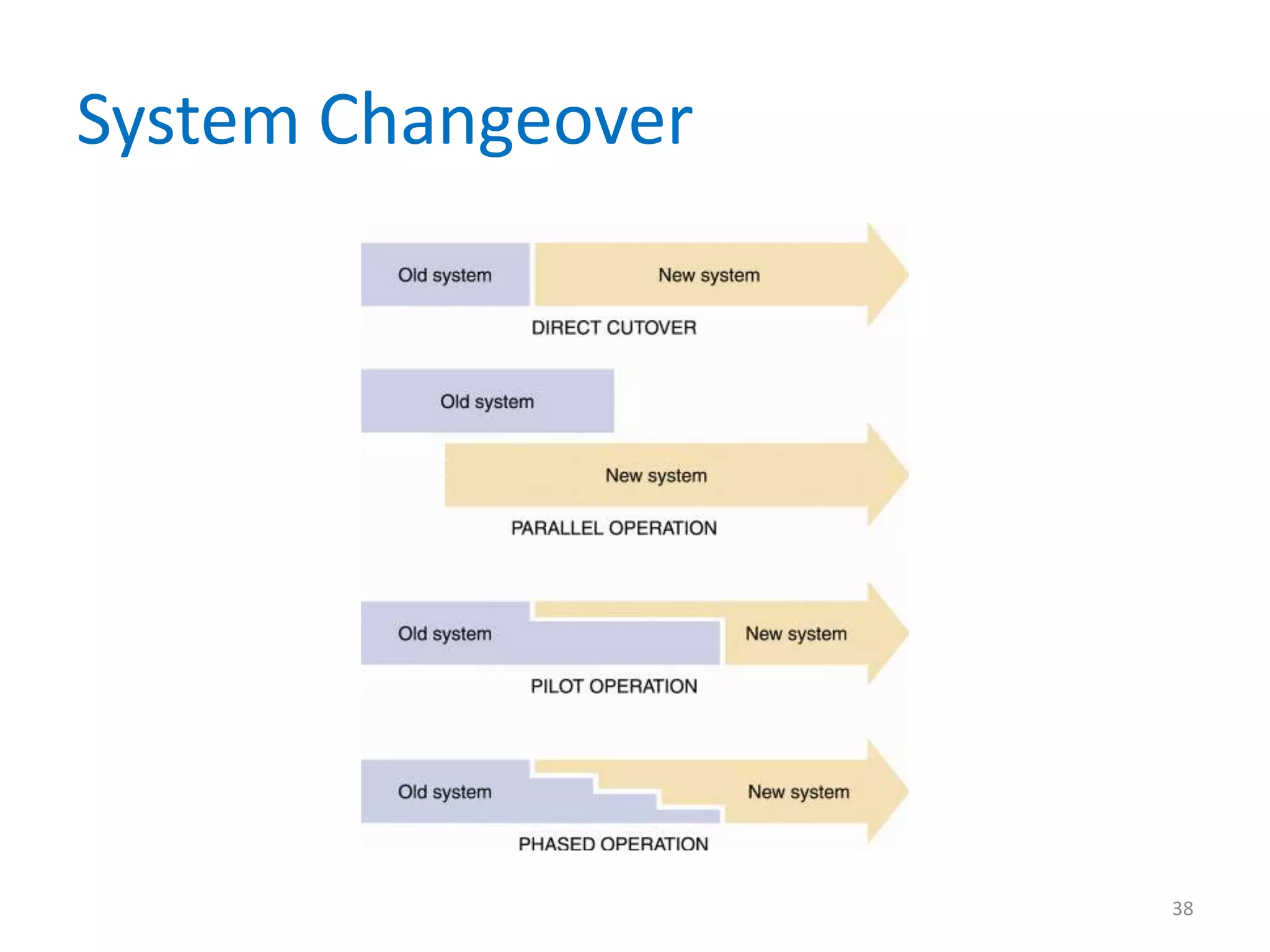 System Changeover

Old system

New system

DIRECT CUTOVER

Old system

New system

PARALLEL OPERATION

Old system

New system

PILOT OPERATION

Old system

New system

PHASED OPERATION

38